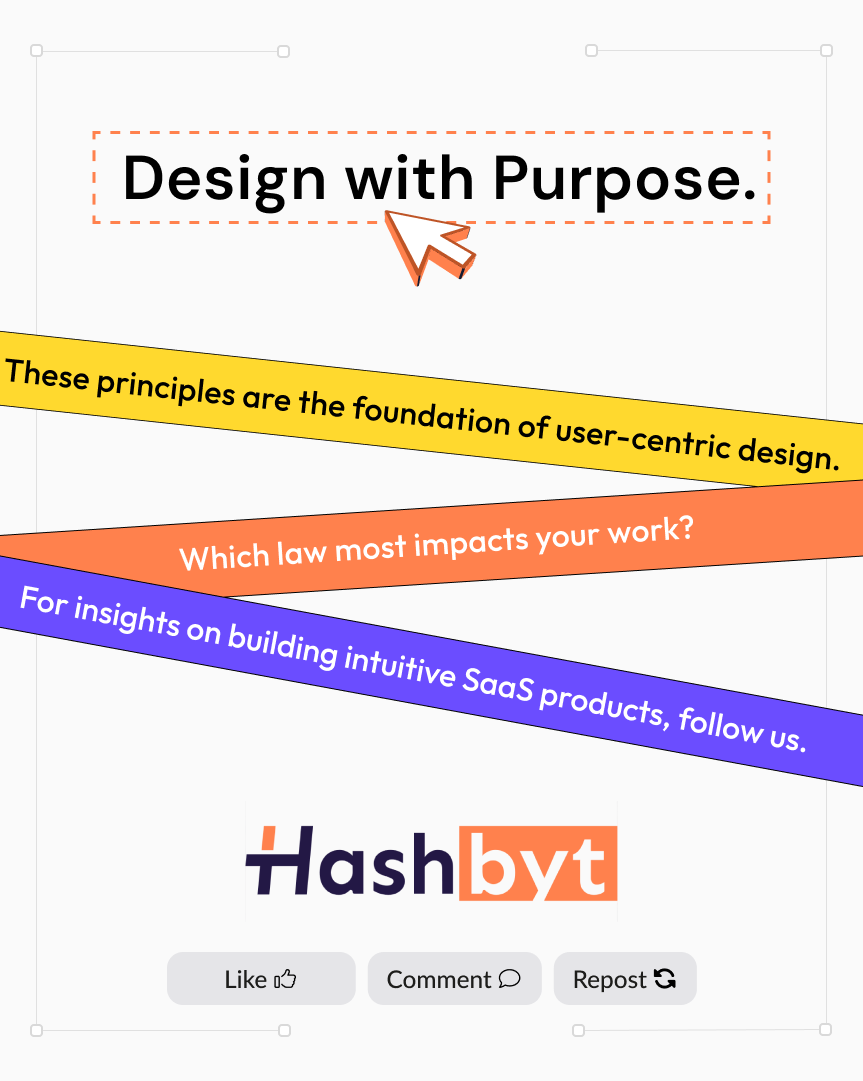 Design with Purpose.

These principles are the foundation of user-centric design.

Which law most impacts your work?

For insights on building intuitive SaaS products, follow us.

Hashbyt

Like

Comment

Repost